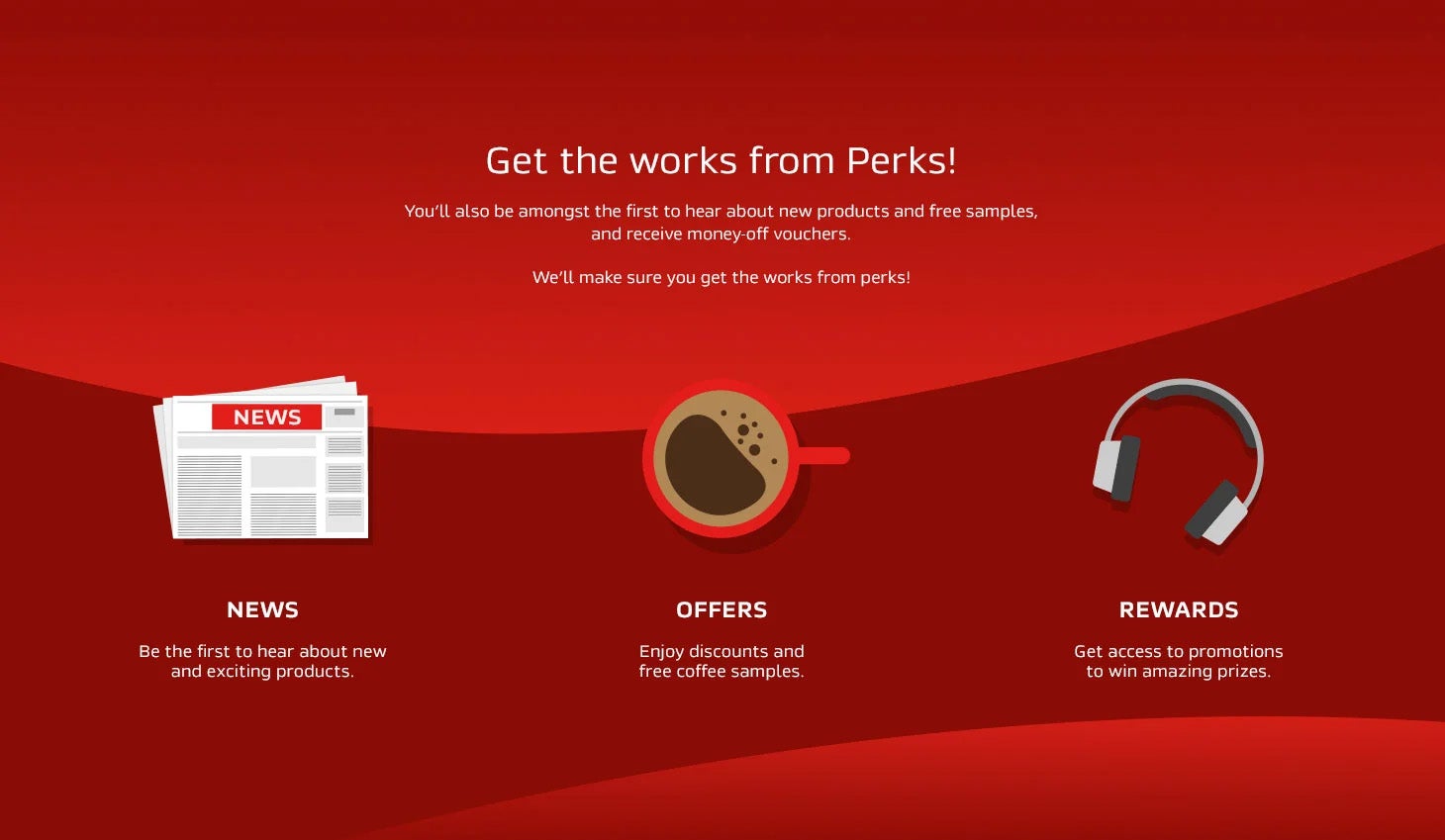 Get the works from Perks!

You'll also be amongst the first to hear about new products and free samples, and receive money-off vouchers.

We'll make sure you get the works from perks!

NEWS

NEWS

Be the first to hear about new and exciting products.

OFFERS

Enjoy discounts and free coffee samples.

REWARDS

Get access to promotions to win amazing prizes.